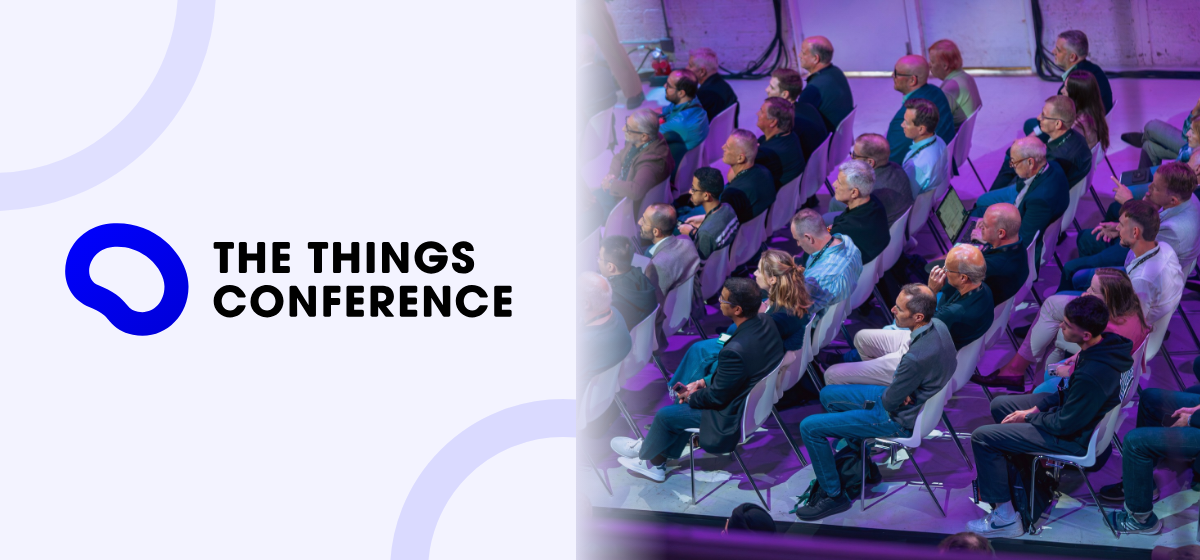 THE THINGS
CONFERENCE